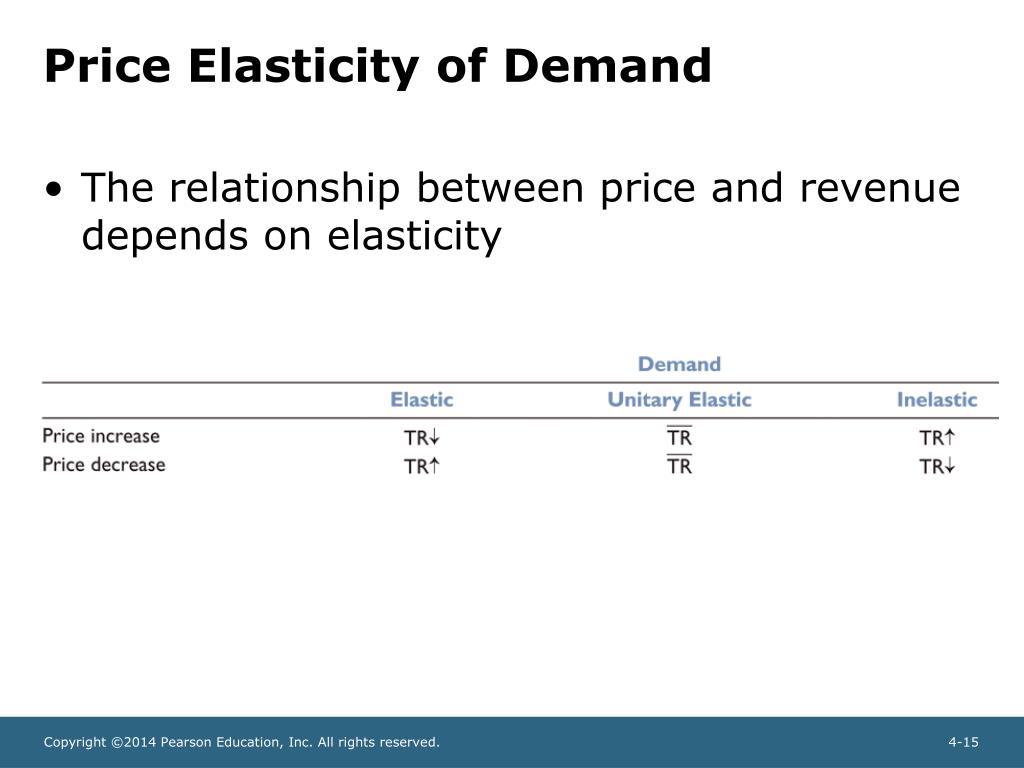 Price Elasticity of Demand

• The relationship between price and revenue depends on elasticity

Demand

| | Elastic | Unitary Elastic | Inelastic |
|---|---|---|---|
| Price increase | TR↓ | $\overline{TR}$ | TR↑ |
| Price decrease | TR↑ | $\overline{TR}$ | TR↓ |

Copyright ©2014 Pearson Education, Inc. All rights reserved.

4-15